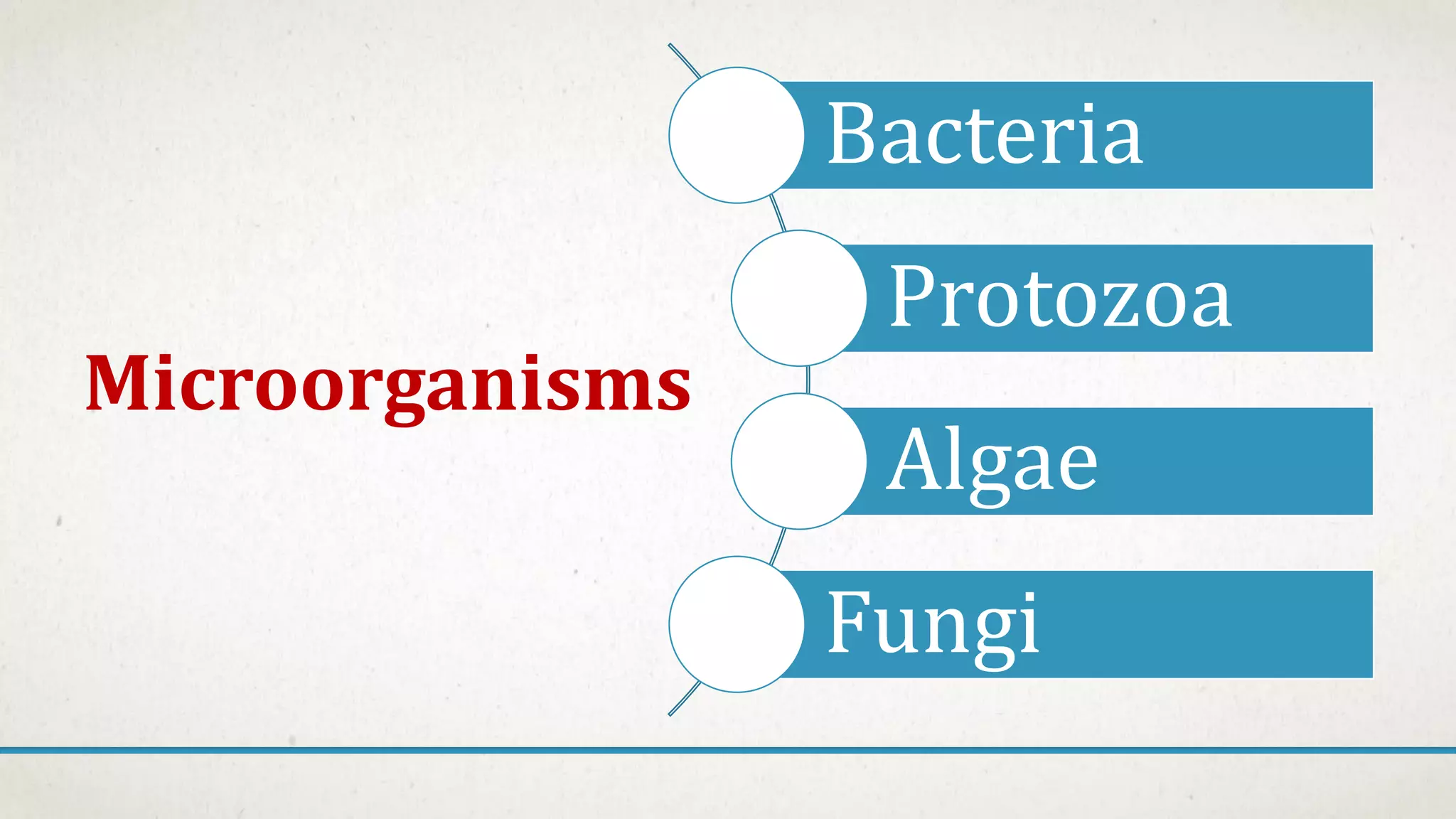 Microorganisms

Bacteria

Protozoa

Algae

Fungi